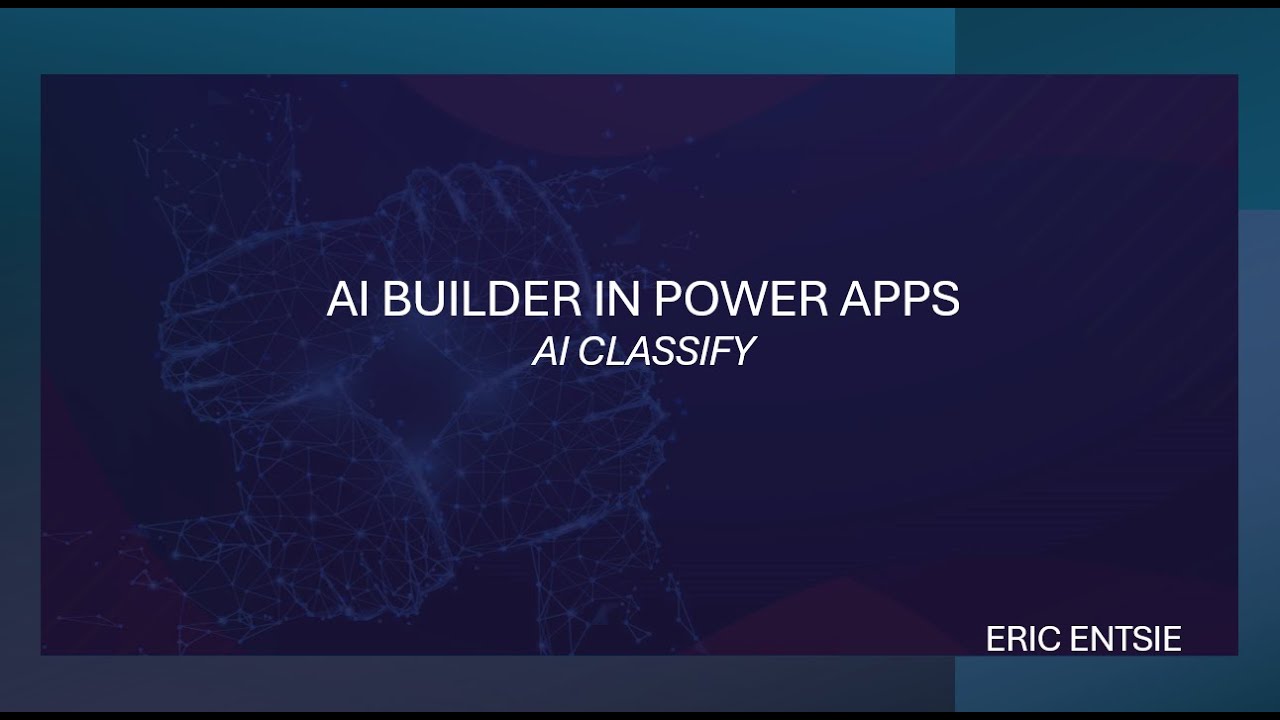 AI BUILDER IN POWER APPS
AI CLASSIFY

ERIC ENTSIE